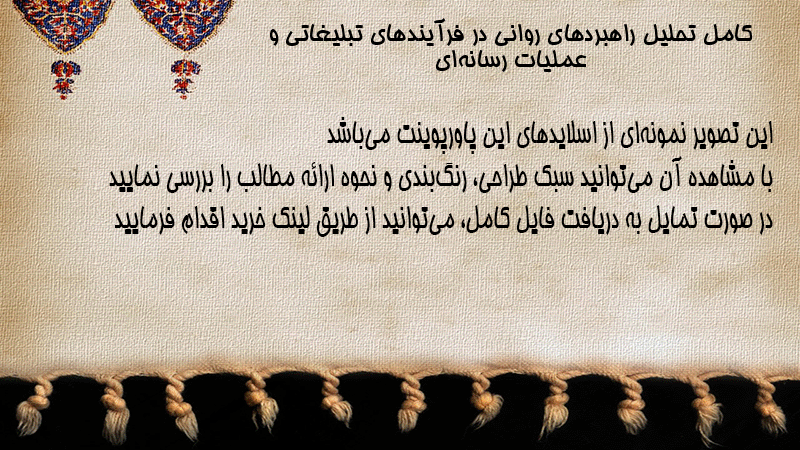 کامل تحلیل راهبردهای روانی در فرآیندهای تبلیغاتی و عملیات رسانه‌ای

این تصویر نمونه‌ای از اسلایدهای این پاورپوینت می‌باشد
با مشاهده آن می‌توانید سبک طراحی، رنگ‌بندی و نحوه ارائه مطالب را بررسی نمایید
در صورت تمایل به دریافت فایل کامل، می‌توانید از طریق لینک خرید اقدام فرمایید